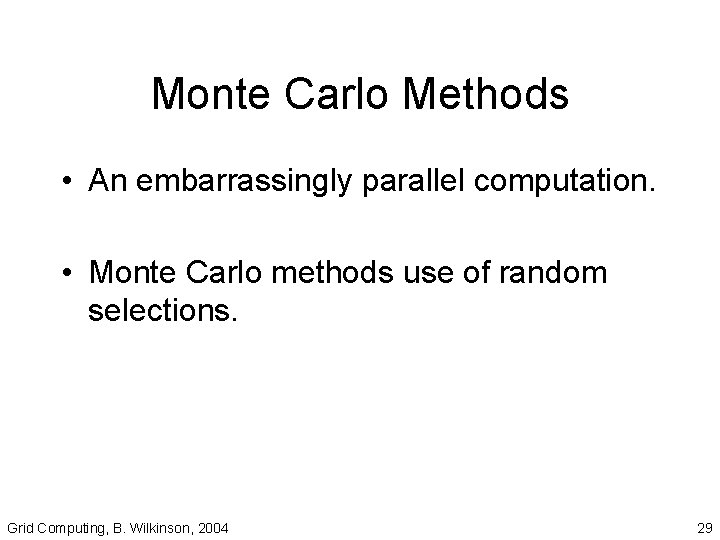 Monte Carlo Methods

• An embarrassingly parallel computation.

• Monte Carlo methods use of random selections.

Grid Computing, B. Wilkinson, 2004

29